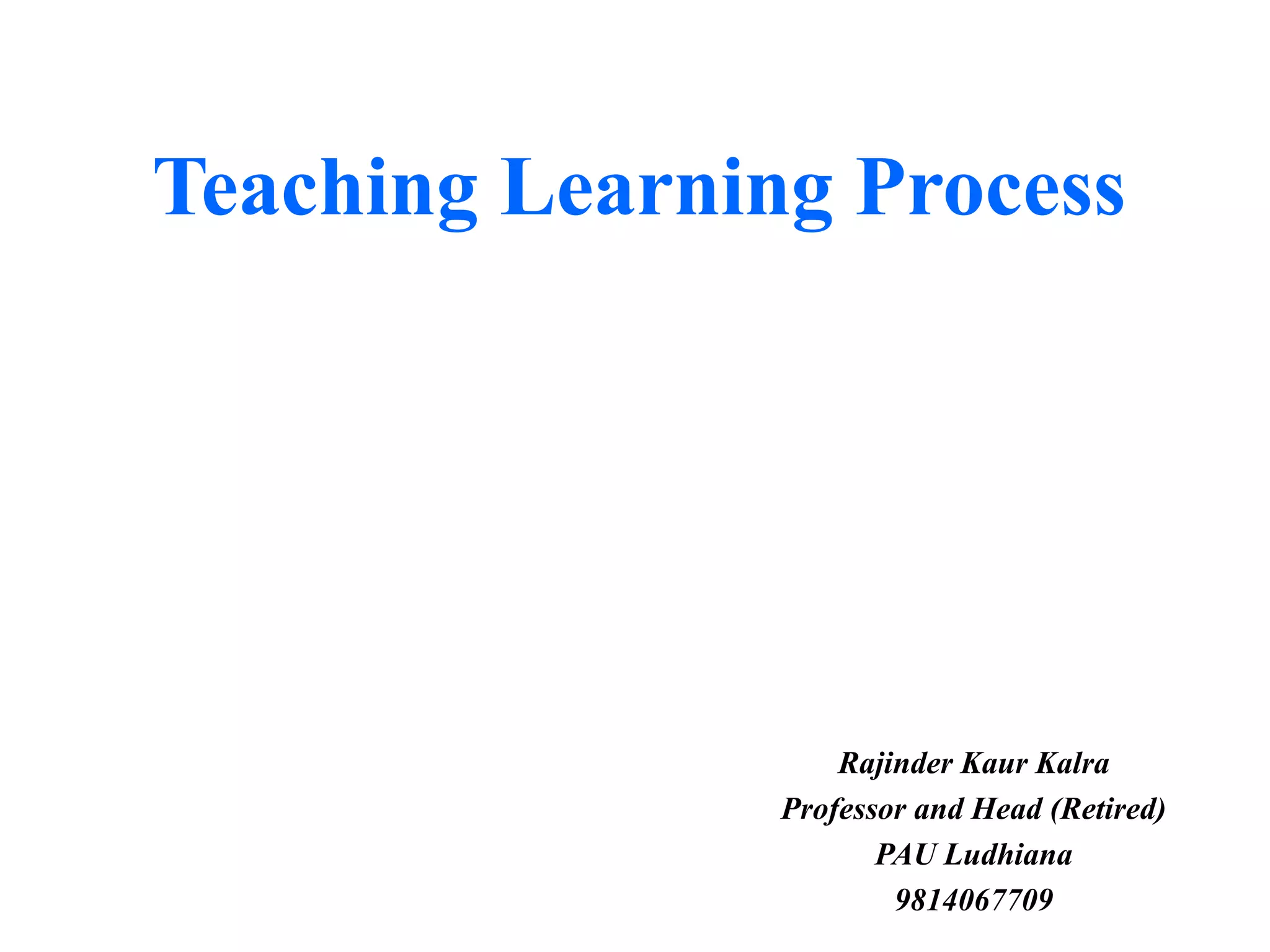 Teaching Learning Process

Rajinder Kaur Kalra
Professor and Head (Retired)
PAU Ludhiana
9814067709